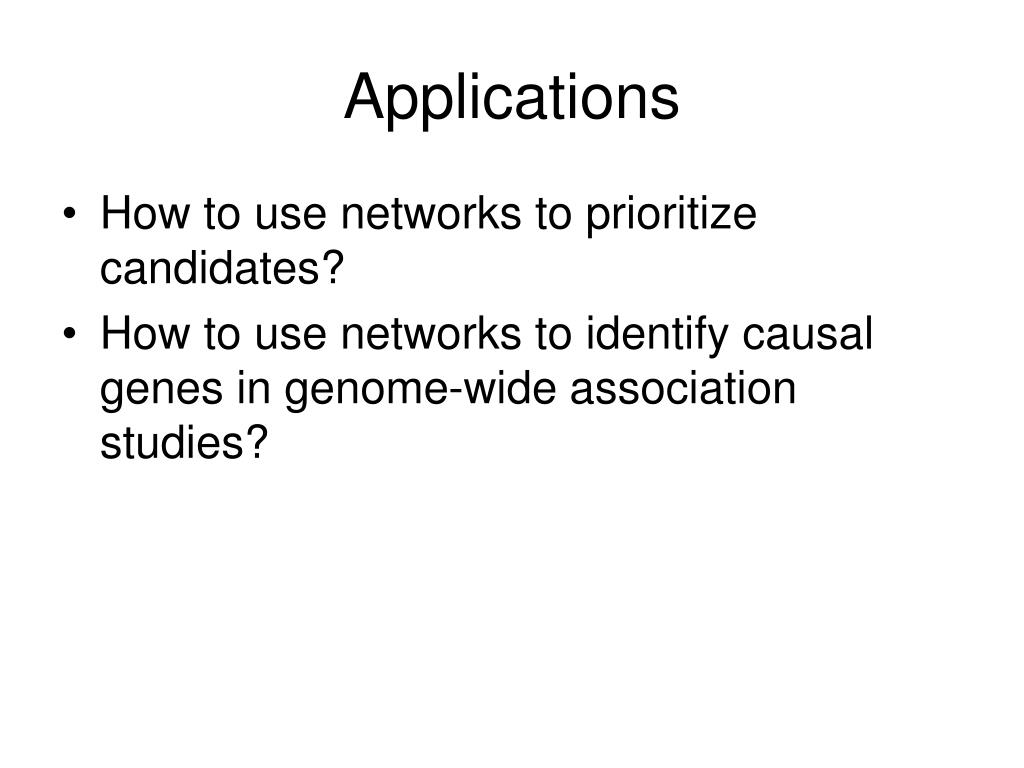 Applications

• How to use networks to prioritize candidates?
• How to use networks to identify causal genes in genome-wide association studies?